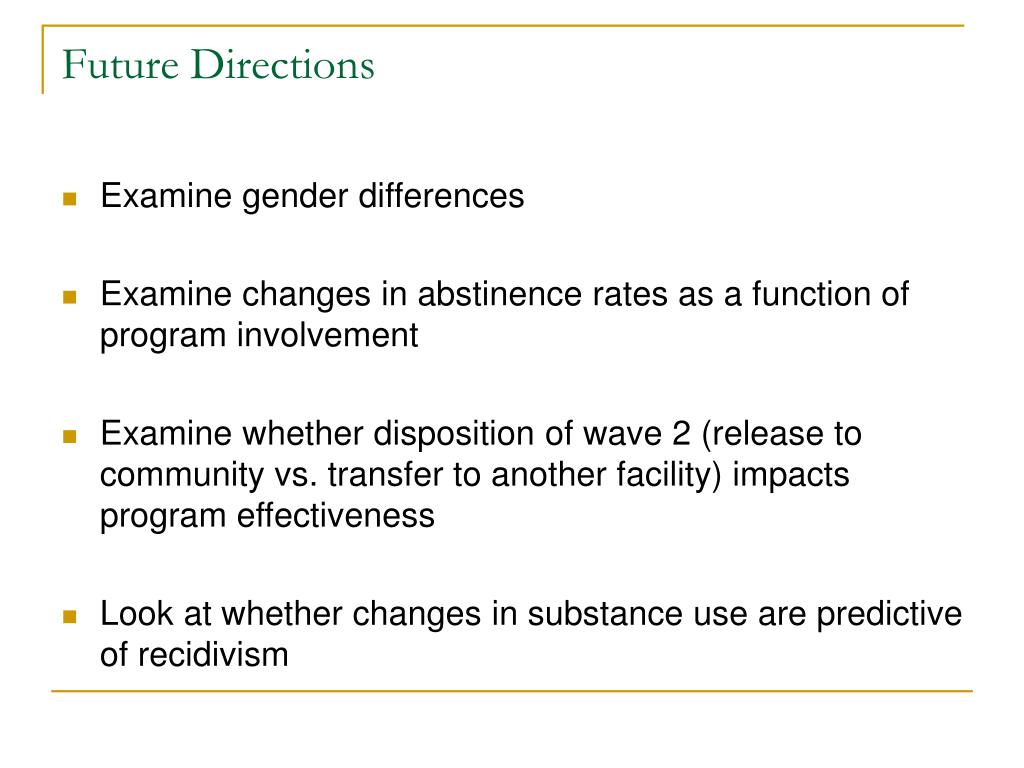 Future Directions

- Examine gender differences

- Examine changes in abstinence rates as a function of program involvement

- Examine whether disposition of wave 2 (release to community vs. transfer to another facility) impacts program effectiveness

- Look at whether changes in substance use are predictive of recidivism